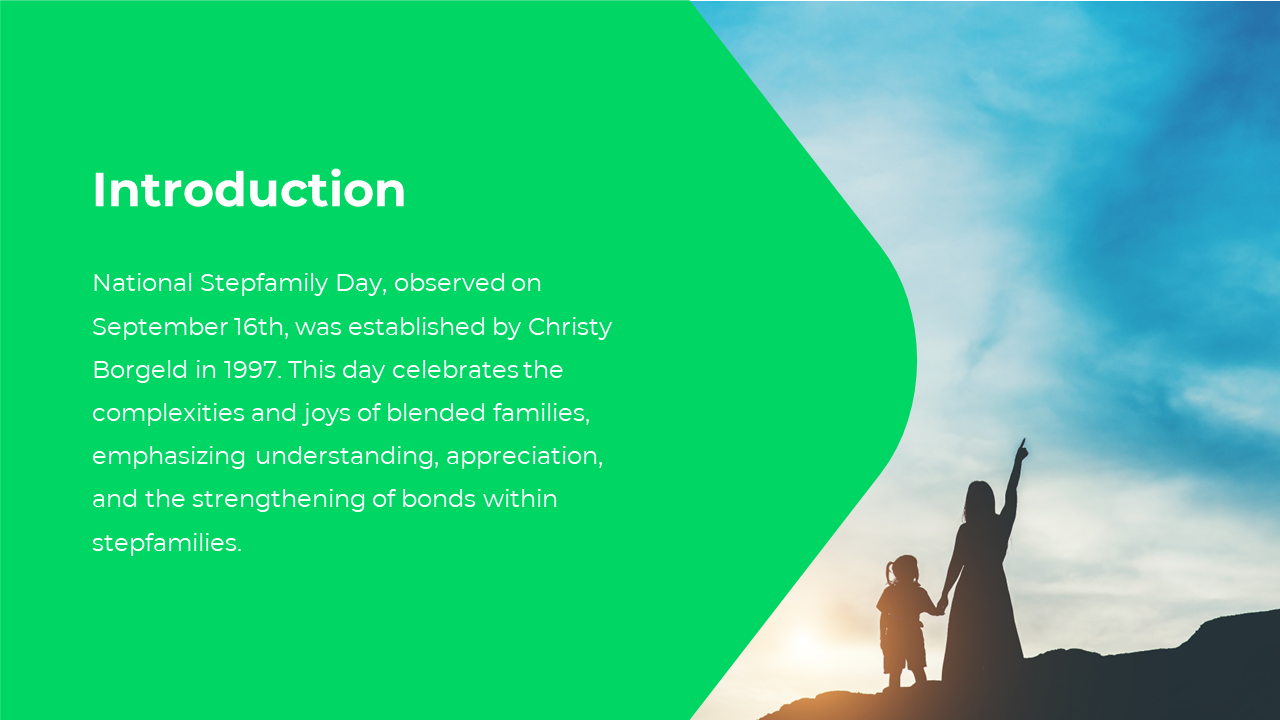 Introduction

National Stepfamily Day, observed on September 16th, was established by Christy Borgeld in 1997. This day celebrates the complexities and joys of blended families, emphasizing understanding, appreciation, and the strengthening of bonds within stepfamilies.